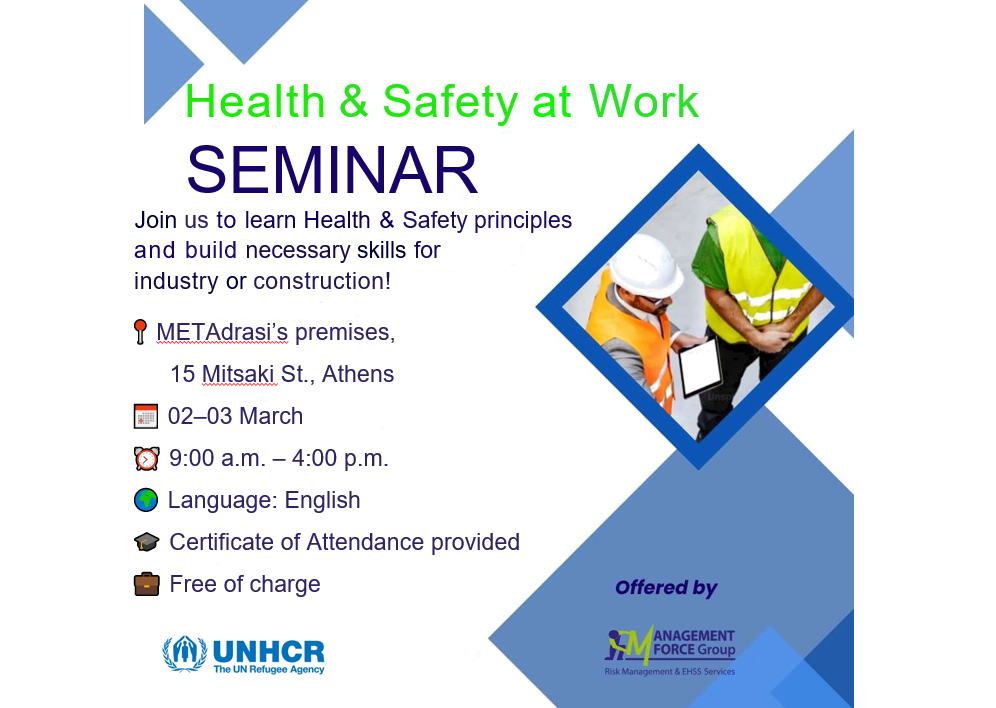 Health & Safety at Work
SEMINAR

Join us to learn Health & Safety principles and build necessary skills for industry or construction!

METAdrasi's premises, 15 Mitsaki St., Athens

02–03 March

9:00 a.m. – 4:00 p.m.

Language: English

Certificate of Attendance provided

Free of charge

Offered by

UNHCR
The UN Refugee Agency

MANAGEMENT FORCE Group
Risk Management & EHSS Services